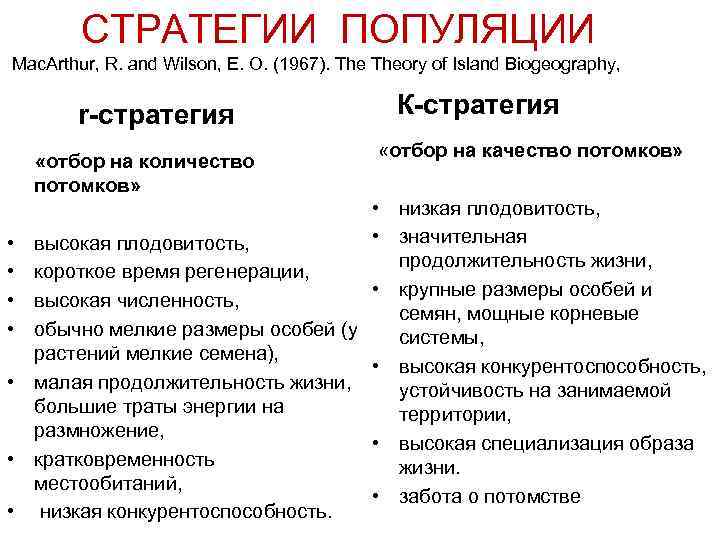 СТРАТЕГИИ ПОПУЛЯЦИИ

MacArthur, R. and Wilson, E. O. (1967). The Theory of Island Biogeography,

r-стратегия

«отбор на количество потомков»

• высокая плодовитость,
• короткое время регенерации,
• высокая численность,
• обычно мелкие размеры особей (у растений мелкие семена),
• малая продолжительность жизни, большие траты энергии на размножение,
• кратковременность местообитаний,
• низкая конкурентоспособность.

К-стратегия

«отбор на качество потомков»

• низкая плодовитость,
• значительная продолжительность жизни,
• крупные размеры особей и семян, мощные корневые системы,
• высокая конкурентоспособность, устойчивость на занимаемой территории,
• высокая специализация образа жизни.
• забота о потомстве